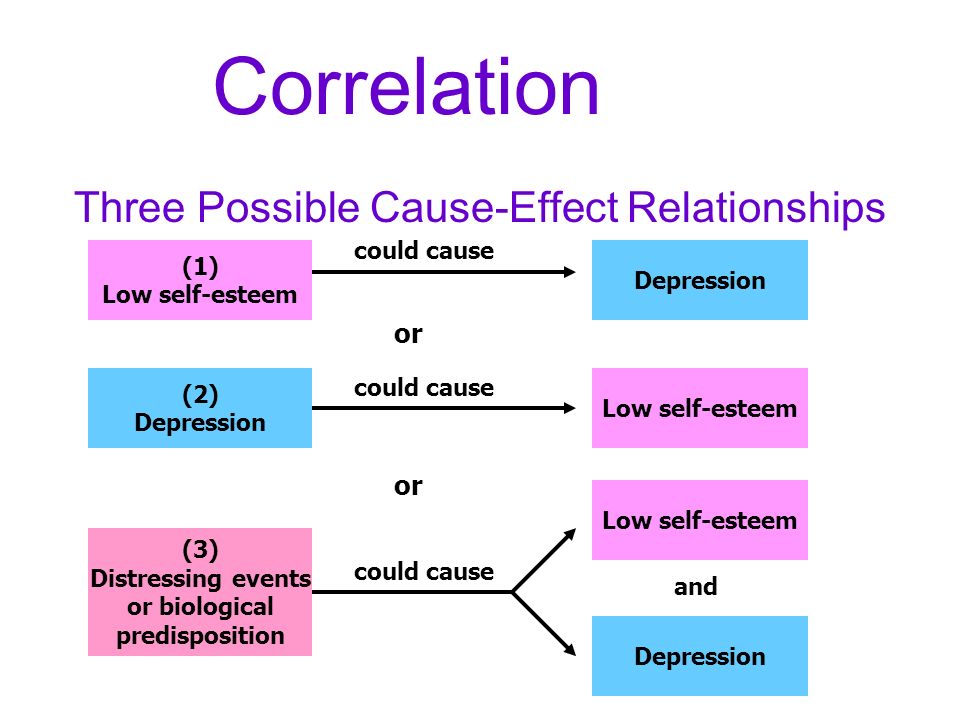 Correlation

Three Possible Cause-Effect Relationships

(1)
Low self-esteem

could cause

Depression

or

(2)
Depression

could cause

Low self-esteem

or

(3)
Distressing events or biological predisposition

could cause

Low self-esteem

and

Depression